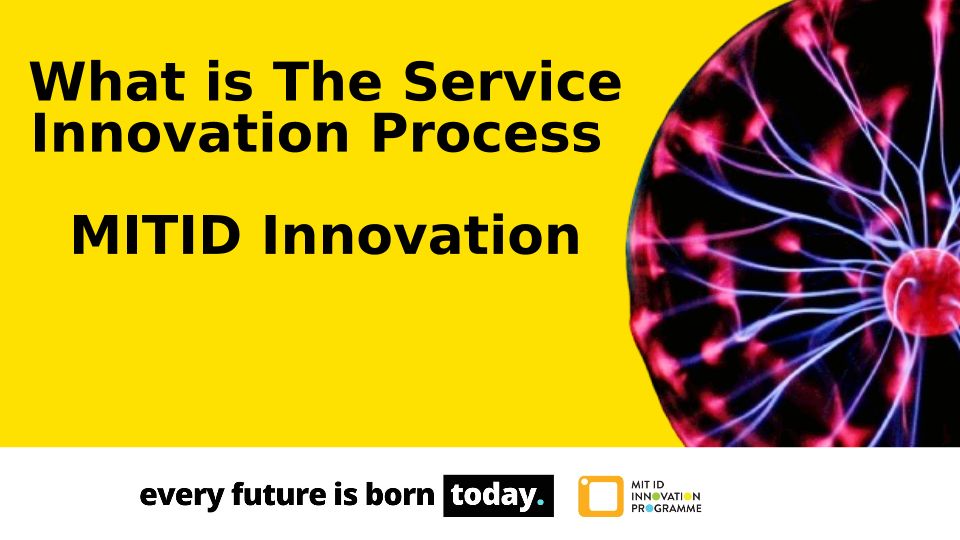 What is The Service Innovation Process

MITID Innovation

every future is born today.

MIT ID
INNOVATION
PROGRAMME